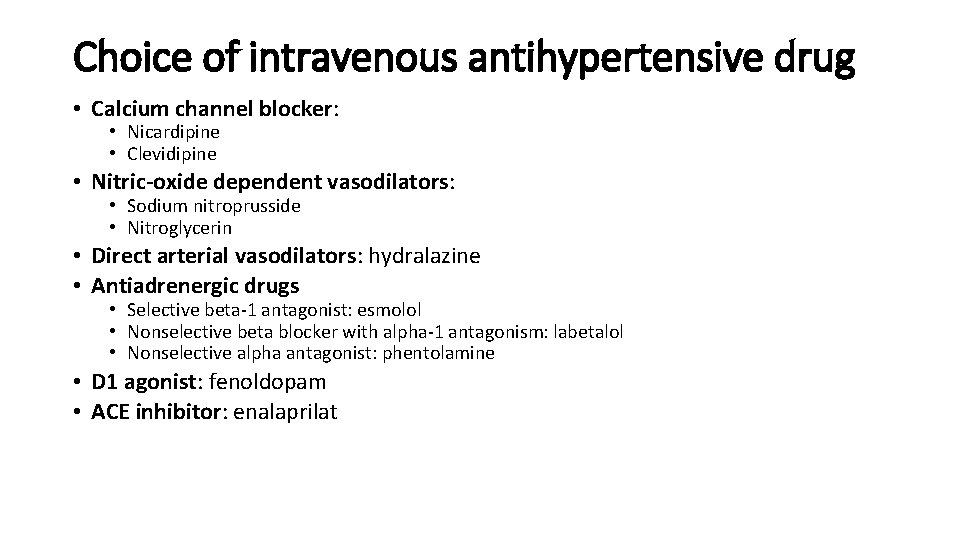 Choice of intravenous antihypertensive drug

• Calcium channel blocker:
  • Nicardipine
  • Clevidipine
• Nitric-oxide dependent vasodilators:
  • Sodium nitroprusside
  • Nitroglycerin
• Direct arterial vasodilators: hydralazine
• Antiadrenergic drugs
  • Selective beta-1 antagonist: esmolol
  • Nonselective beta blocker with alpha-1 antagonism: labetalol
  • Nonselective alpha antagonist: phentolamine
• D1 agonist: fenoldopam
• ACE inhibitor: enalaprilat